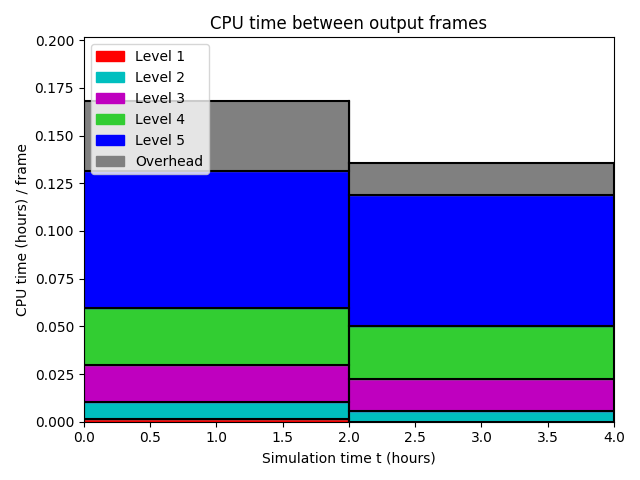 CPU time between output frames

Level 1
Level 2
Level 3
Level 4
Level 5
Overhead

CPU time (hours) / frame

0.200
0.175
0.150
0.125
0.100
0.075
0.050
0.025
0.000

0.0
0.5
1.0
1.5
2.0
2.5
3.0
3.5
4.0

Simulation time t (hours)